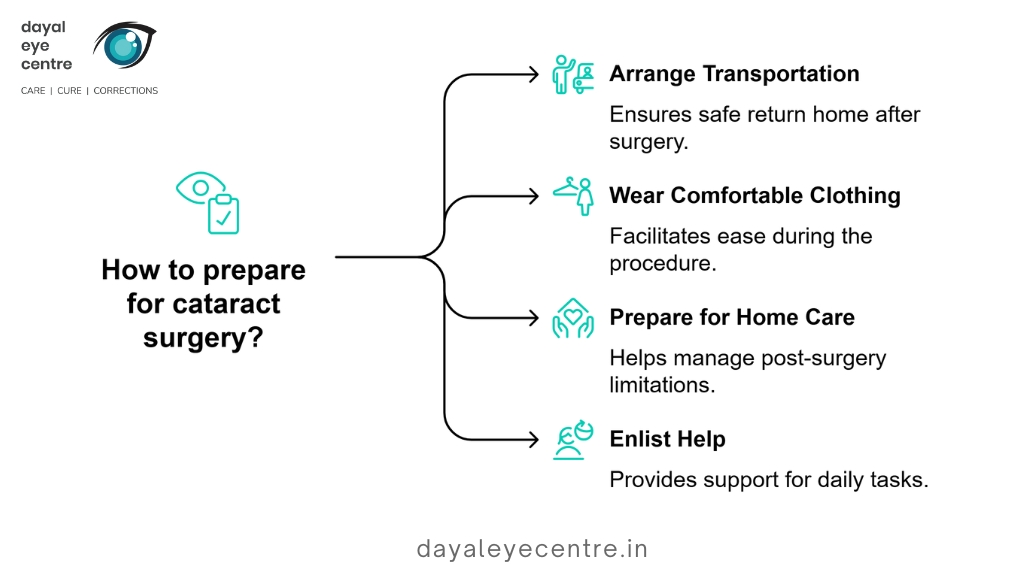 dayal eye centre

CARE | CURE | CORRECTIONS

How to prepare for cataract surgery?

Arrange Transportation

Ensures safe return home after surgery.

Wear Comfortable Clothing

Facilitates ease during the procedure.

Prepare for Home Care

Helps manage post-surgery limitations.

Enlist Help

Provides support for daily tasks.

dayaleyecentre.in